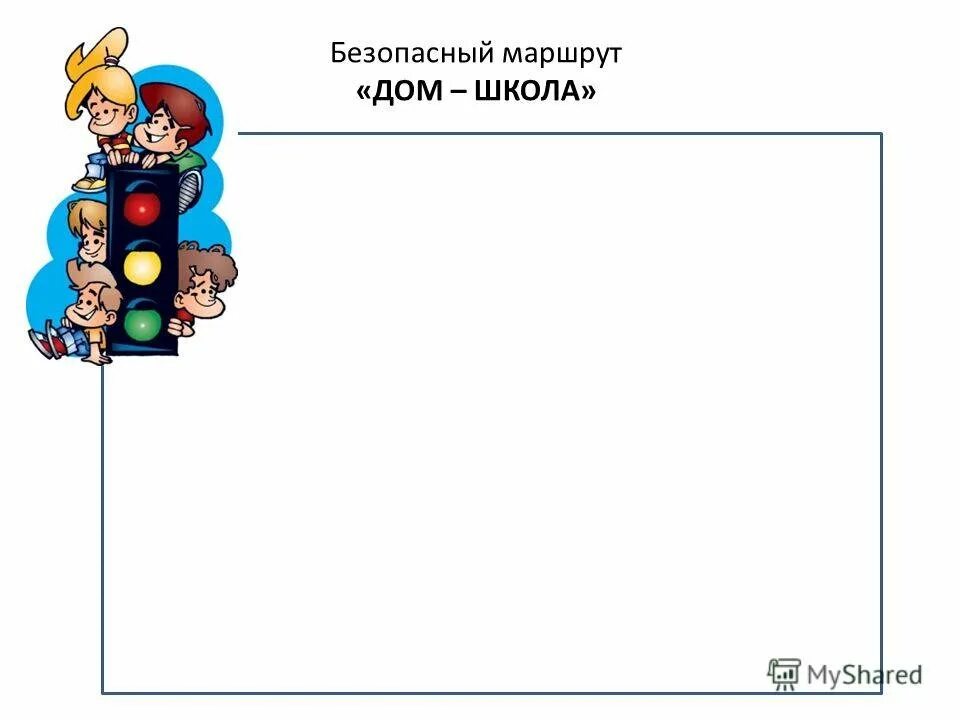 Безопасный маршрут
«ДОМ – ШКОЛА»

MyShared